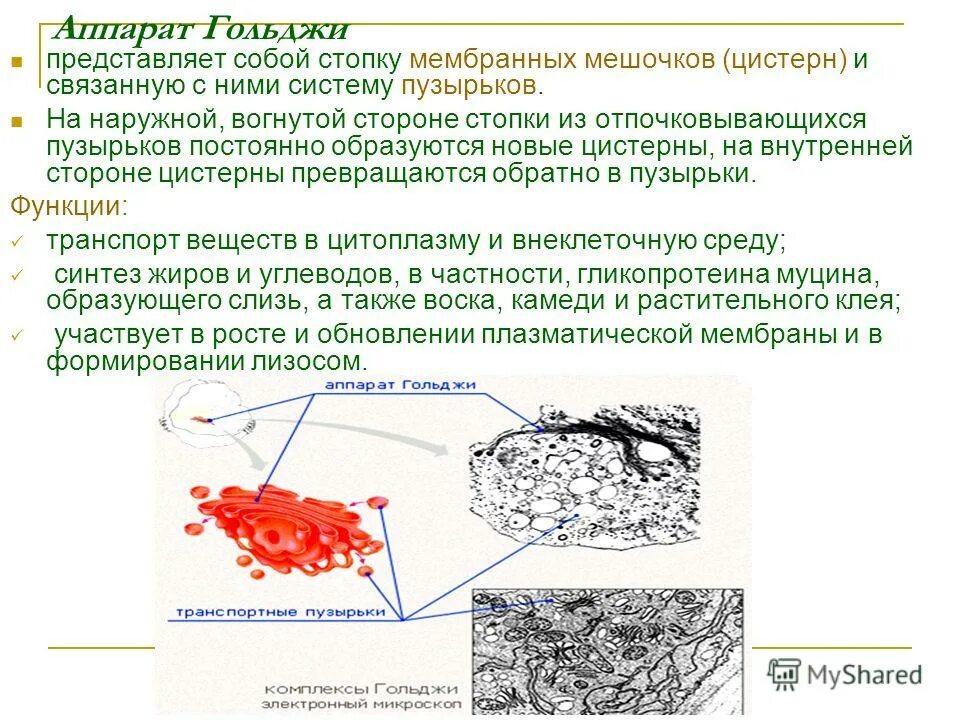 Аппарат Гольджи

представляет собой стопку мембранных мешочков (цистерн) и связанную с ними систему пузырьков.

На наружной, вогнутой стороне стопки из отпочковывающихся пузырьков постоянно образуются новые цистерны, на внутренней стороне цистерны превращаются обратно в пузырьки.

Функции:

транспорт веществ в цитоплазму и внеклеточную среду;

синтез жиров и углеводов, в частности, гликопротеина муцина, образующего слизь, а также воска, камеди и растительного клея;

участвует в росте и обновлении плазматической мембраны и в формировании лизосом.

аппарат Гольджи

транспортные пузырьки

комплексы Гольджи
электронный микроскоп

MyShared